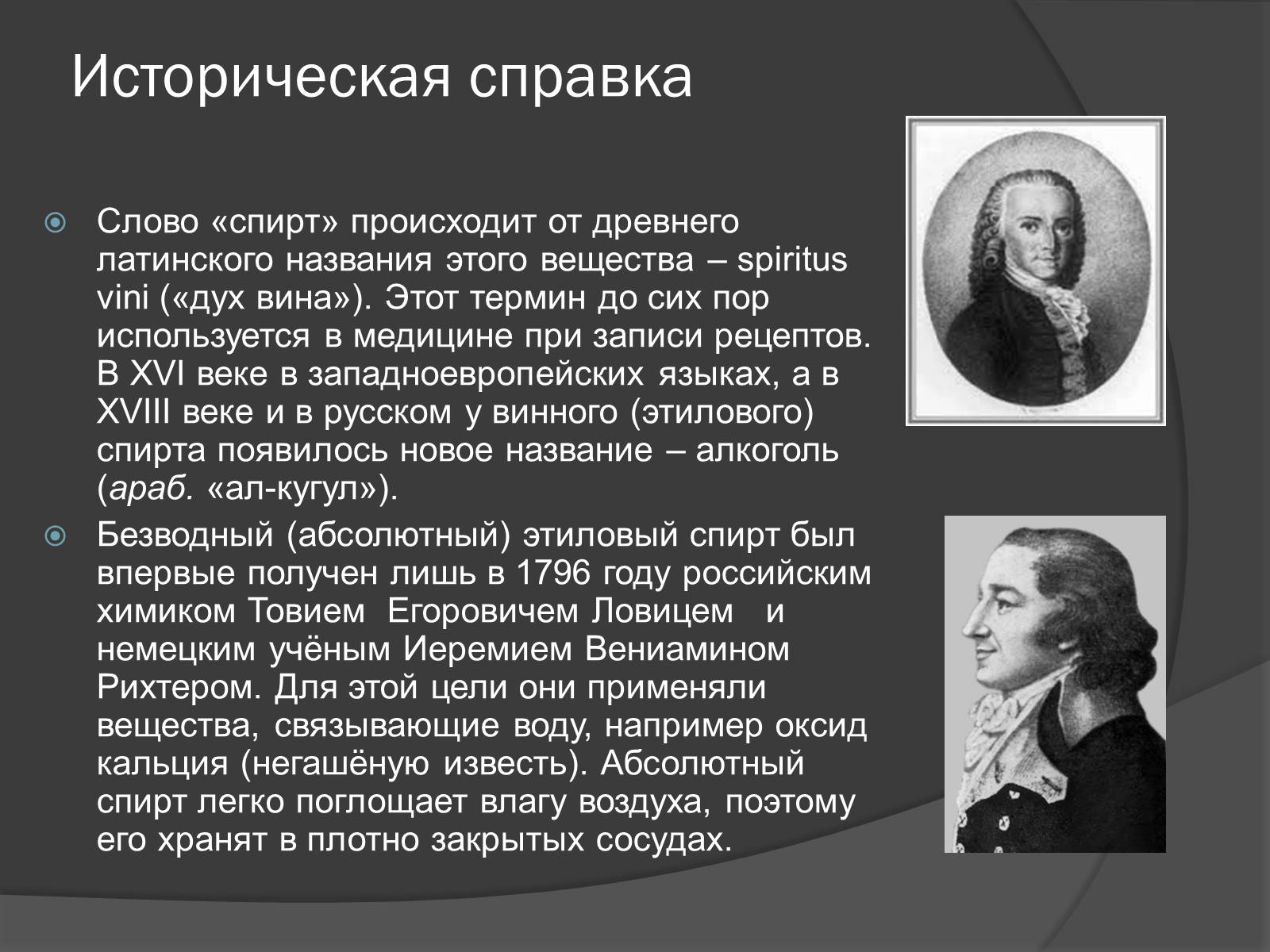 Историческая справка

Слово «спирт» происходит от древнего латинского названия этого вещества – spiritus vini («дух вина»). Этот термин до сих пор используется в медицине при записи рецептов. В XVI веке в западноевропейских языках, а в XVIII веке и в русском у винного (этилового) спирта появилось новое название – алкоголь (араб. «ал-кугул»).

Безводный (абсолютный) этиловый спирт был впервые получен лишь в 1796 году российским химиком Товием Егоровичем Ловицем и немецким учёным Иеремием Вениамином Рихтером. Для этой цели они применяли вещества, связывающие воду, например оксид кальция (негашёную известь). Абсолютный спирт легко поглощает влагу воздуха, поэтому его хранят в плотно закрытых сосудах.